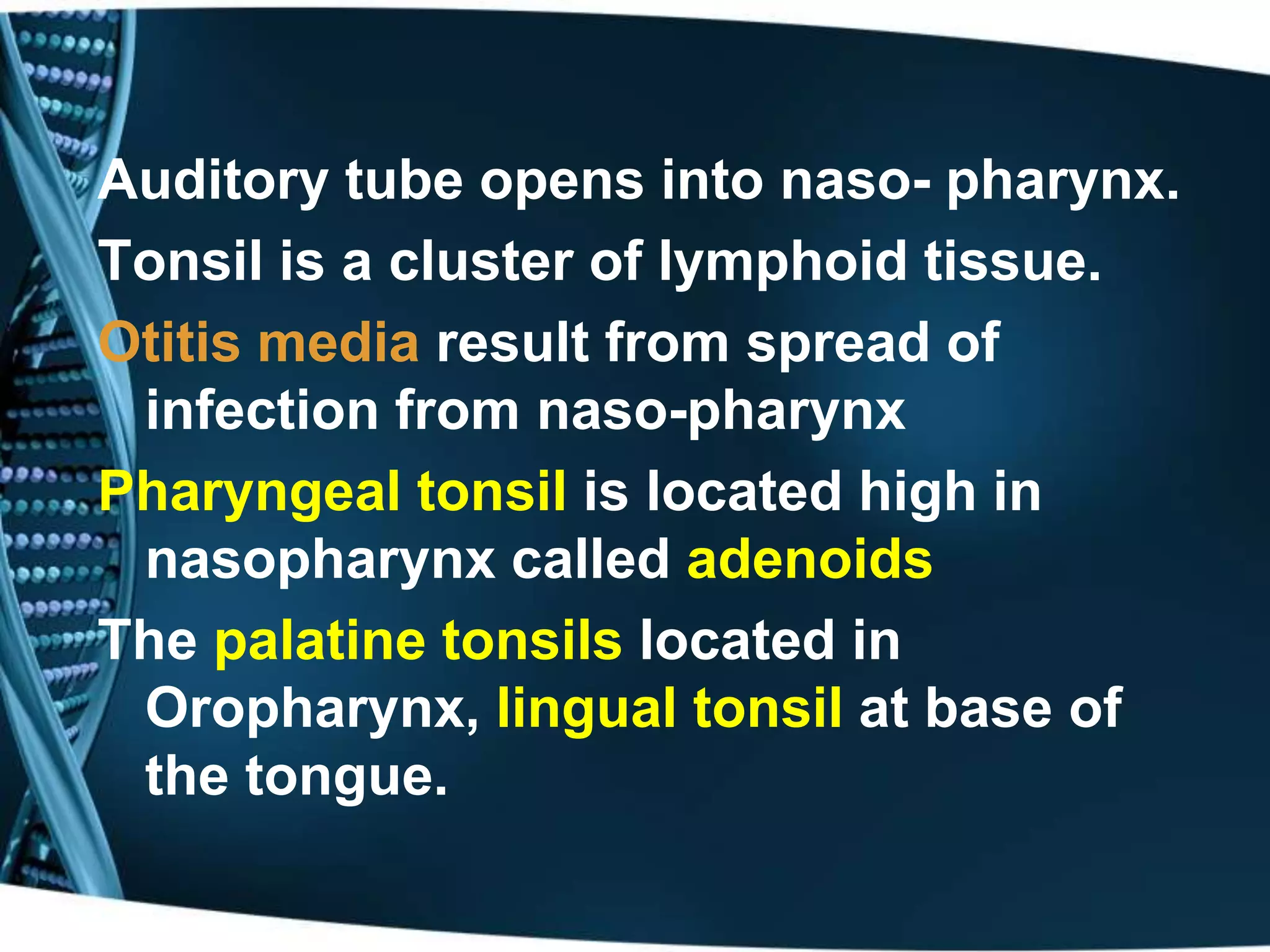 Auditory tube opens into naso- pharynx.

Tonsil is a cluster of lymphoid tissue.

Otitis media result from spread of infection from naso-pharynx

Pharyngeal tonsil is located high in nasopharynx called adenoids

The palatine tonsils located in Oropharynx, lingual tonsil at base of the tongue.